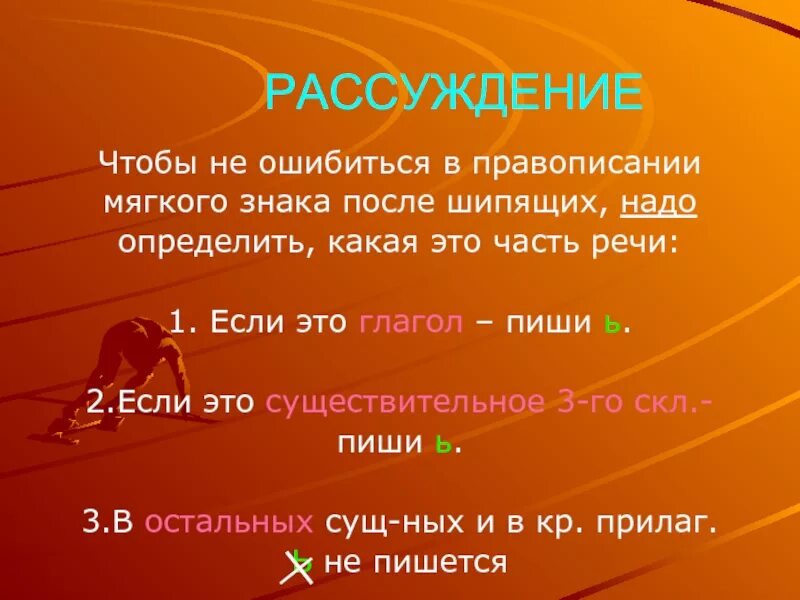 РАССУЖДЕНИЕ

Чтобы не ошибиться в правописании мягкого знака после шипящих, надо определить, какая это часть речи:

1. Если это глагол – пиши ь.

2.Если это существительное 3-го скл.- пиши ь.

3.В остальных сущ-ных и в кр. прилаг. ь не пишется